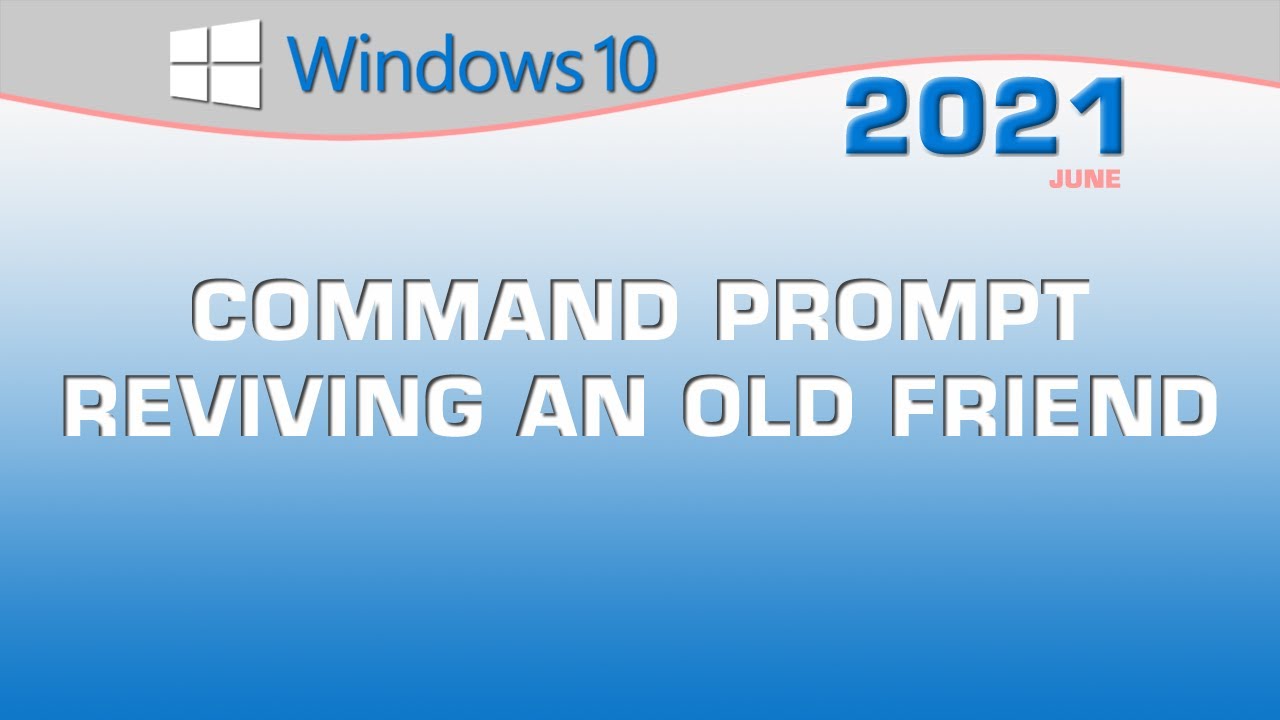 Windows 10

2021
JUNE

COMMAND PROMPT
REVIVING AN OLD FRIEND